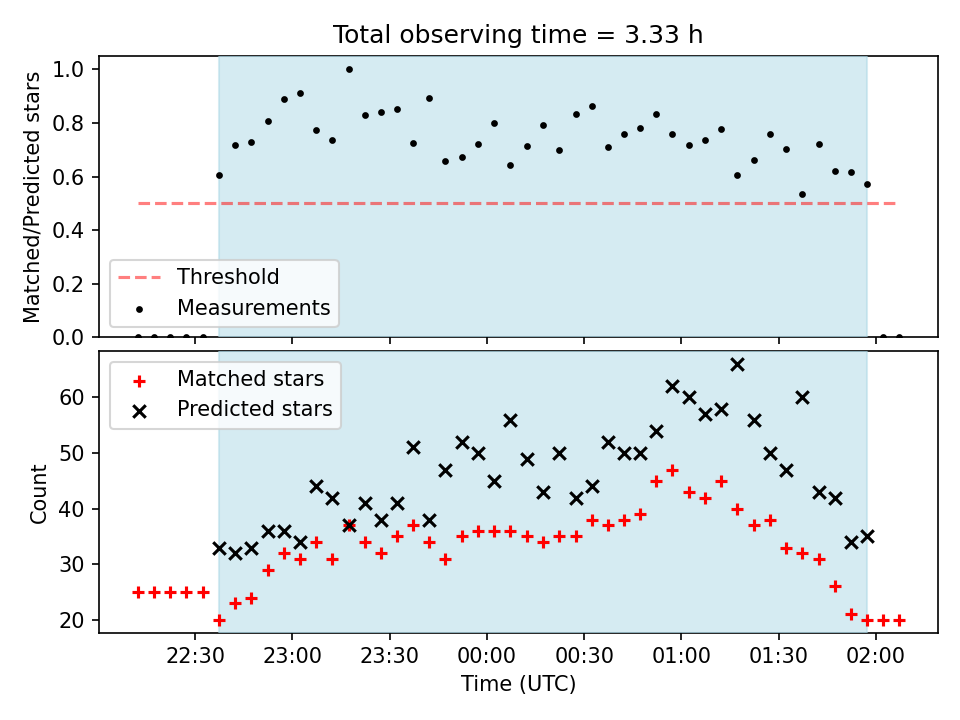 Total observing time = 3.33 h

Matched/Predicted stars

1.0
0.8
0.6
0.4
0.2
0.0

Threshold
Measurements

Matched stars
Predicted stars

Count

60
50
40
30
20

22:30
23:00
23:30
00:00
00:30
01:00
01:30
02:00

Time (UTC)